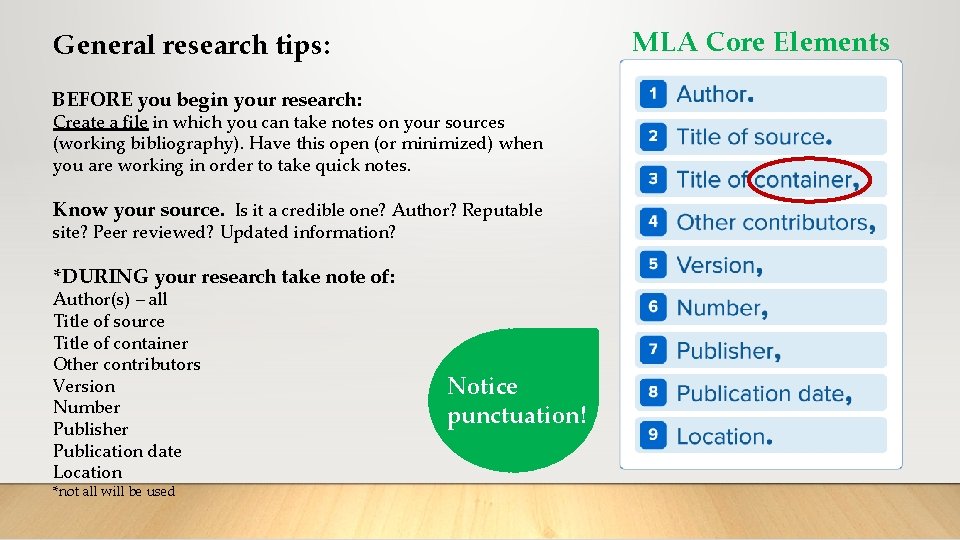 General research tips:

BEFORE you begin your research:
Create a file in which you can take notes on your sources (working bibliography). Have this open (or minimized) when you are working in order to take quick notes.

Know your source. Is it a credible one? Author? Reputable site? Peer reviewed? Updated information?

*DURING your research take note of:
Author(s) – all
Title of source
Title of container
Other contributors
Version
Number
Publisher
Publication date
Location
*not all will be used

Notice punctuation!

MLA Core Elements

1 Author.
2 Title of source.
3 Title of container,
4 Other contributors,
5 Version,
6 Number,
7 Publisher,
8 Publication date,
9 Location.